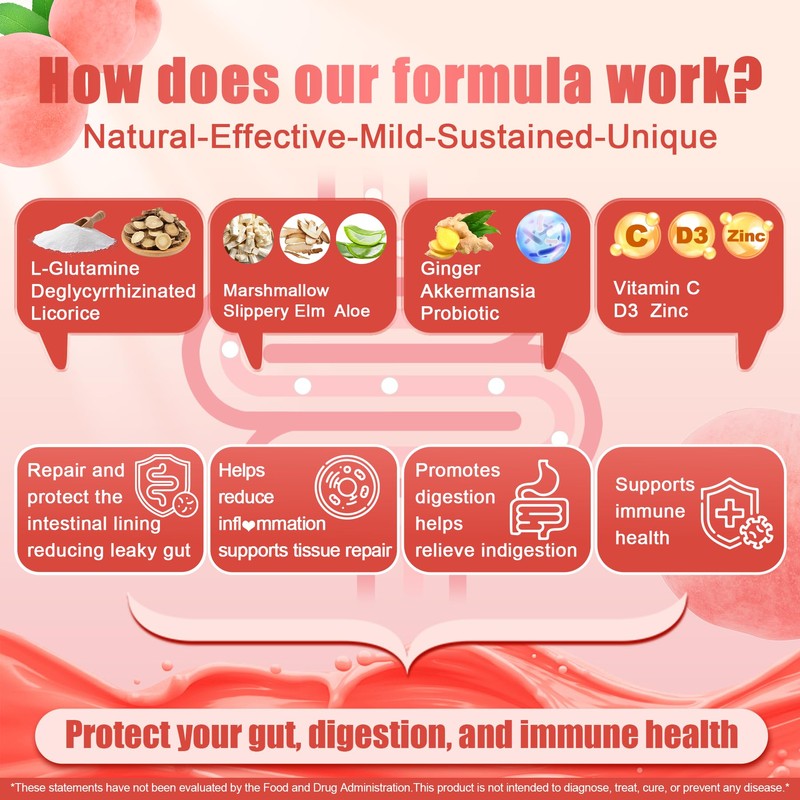 How does our formula work?
Natural-Effective-Mild-Sustained-Unique

L-Glutamine
Deglycyrrhizinated
Licorice

Marshmallow
Slippery Elm Aloe

Ginger
Akkermansia
Probiotic

C D3 Zinc
Vitamin C
D3 Zinc

Repair and protect the intestinal lining reducing leaky gut

Helps reduce infl♥mmation supports tissue repair

Promotes digestion helps relieve indigestion

Supports immune health

Protect your gut, digestion, and immune health

*These statements have not been evaluated by the Food and Drug Administration.This product is not intended to diagnose, treat, cure, or prevent any disease.*